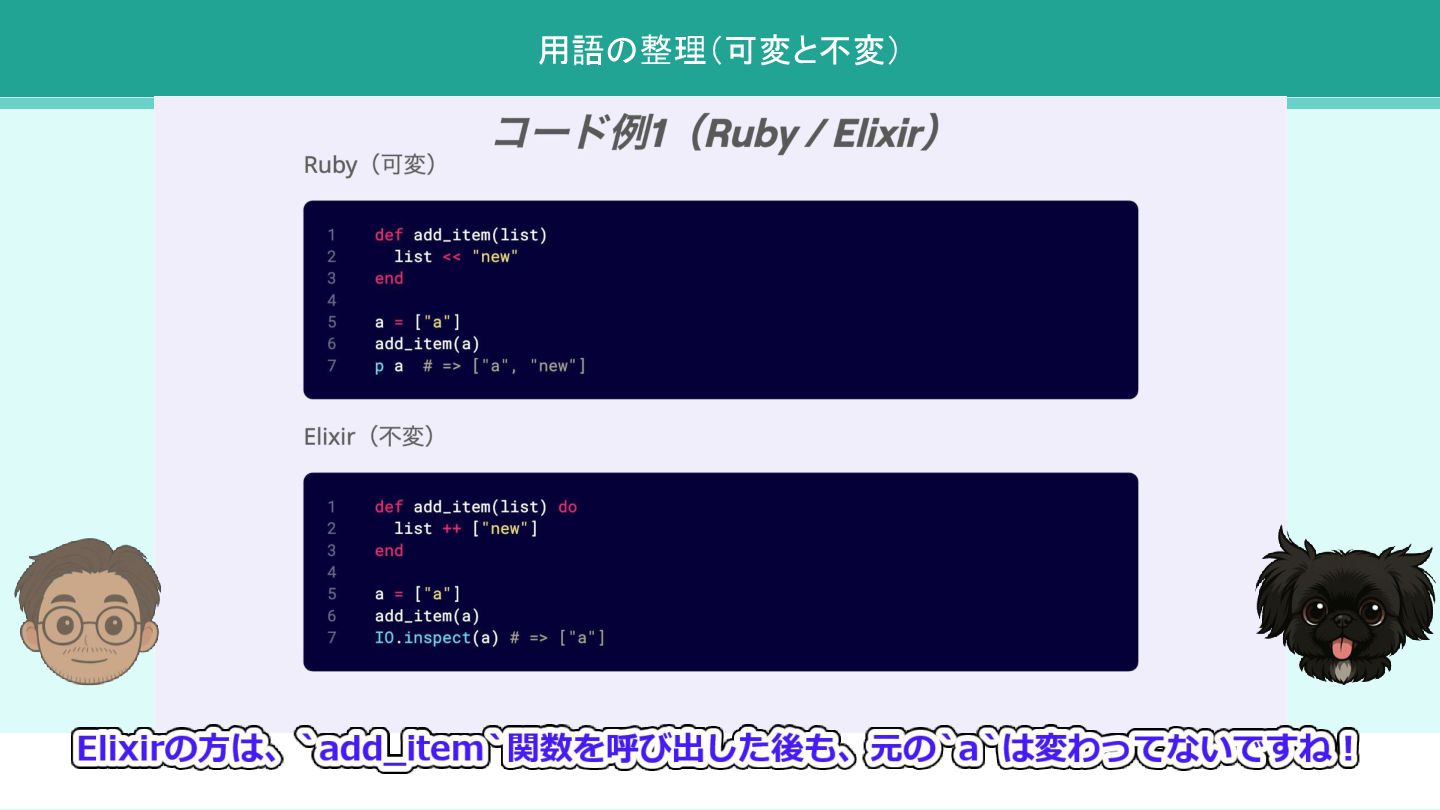 用語の整理（可変と不変）

コード例1（Ruby / Elixir）

Ruby（可変）

1 def add_item(list)
2   list << "new"
3 end
4
5 a = ["a"]
6 add_item(a)
7 p a  # => ["a", "new"]

Elixir（不変）

1 def add_item(list) do
2   list ++ ["new"]
3 end
4
5 a = ["a"]
6 add_item(a)
7 IO.inspect(a) # => ["a"]

Elixirの方は、`add_item`関数を呼び出した後も、元の`a`は変わってないですね！